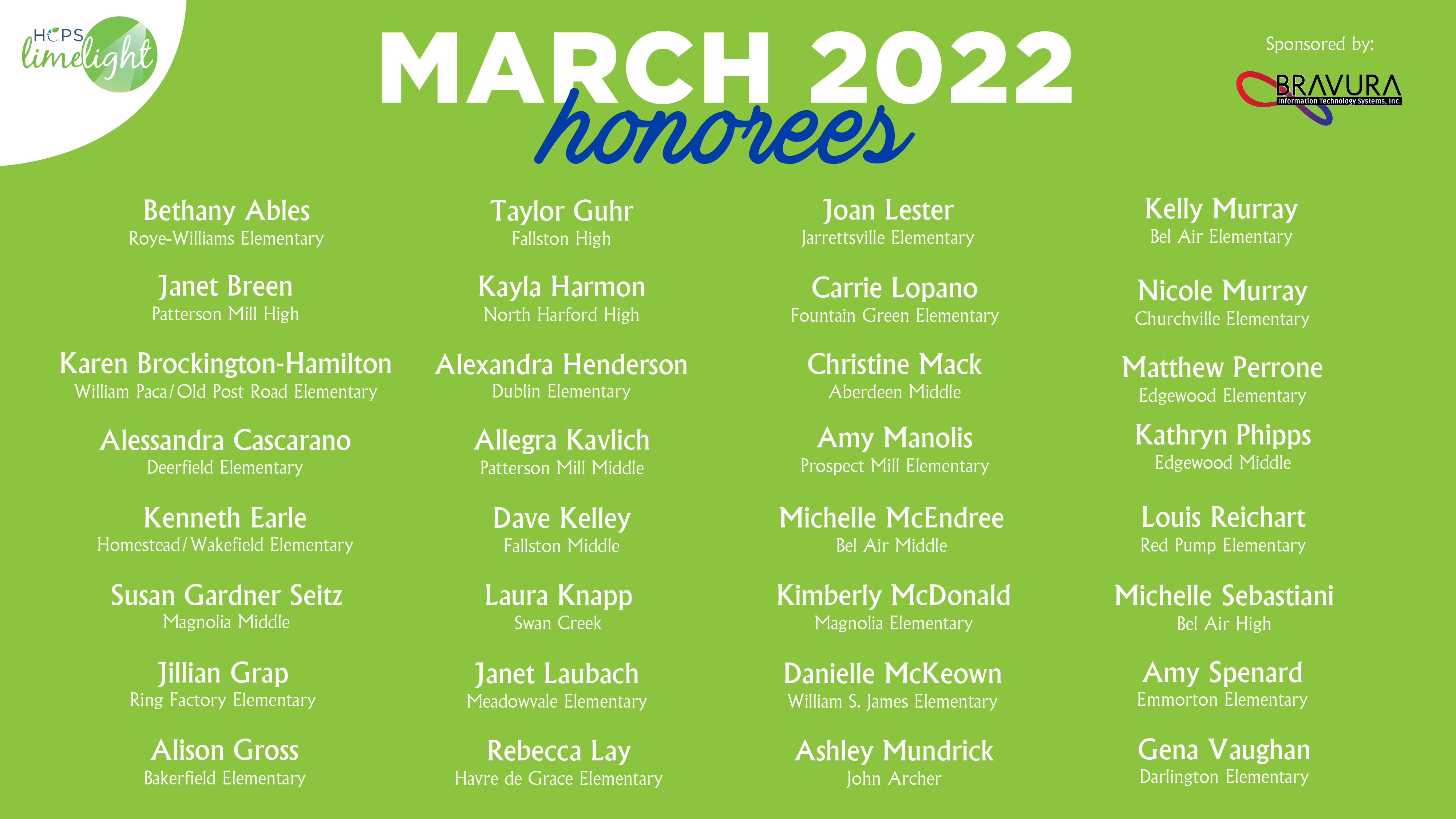 HCPS limelight

MARCH 2022 honorees

Sponsored by:

BRAVURA Information Technology Systems, Inc.

Bethany Ables
Roye-Williams Elementary

Janet Breen
Patterson Mill High

Karen Brockington-Hamilton
William Paca/Old Post Road Elementary

Alessandra Cascarano
Deerfield Elementary

Kenneth Earle
Homestead/Wakefield Elementary

Susan Gardner Seitz
Magnolia Middle

Jillian Grap
Ring Factory Elementary

Alison Gross
Bakerfield Elementary

Taylor Guhr
Fallston High

Kayla Harmon
North Harford High

Alexandra Henderson
Dublin Elementary

Allegra Kavlich
Patterson Mill Middle

Dave Kelley
Fallston Middle

Laura Knapp
Swan Creek

Janet Laubach
Meadowvale Elementary

Rebecca Lay
Havre de Grace Elementary

Joan Lester
Jarrettsville Elementary

Carrie Lopano
Fountain Green Elementary

Christine Mack
Aberdeen Middle

Amy Manolis
Prospect Mill Elementary

Michelle McEndree
Bel Air Middle

Kimberly McDonald
Magnolia Elementary

Danielle McKeown
William S. James Elementary

Ashley Mundrick
John Archer

Kelly Murray
Bel Air Elementary

Nicole Murray
Churchville Elementary

Matthew Perrone
Edgewood Elementary

Kathryn Phipps
Edgewood Middle

Louis Reichart
Red Pump Elementary

Michelle Sebastiani
Bel Air High

Amy Spenard
Emmorton Elementary

Gena Vaughan
Darlington Elementary